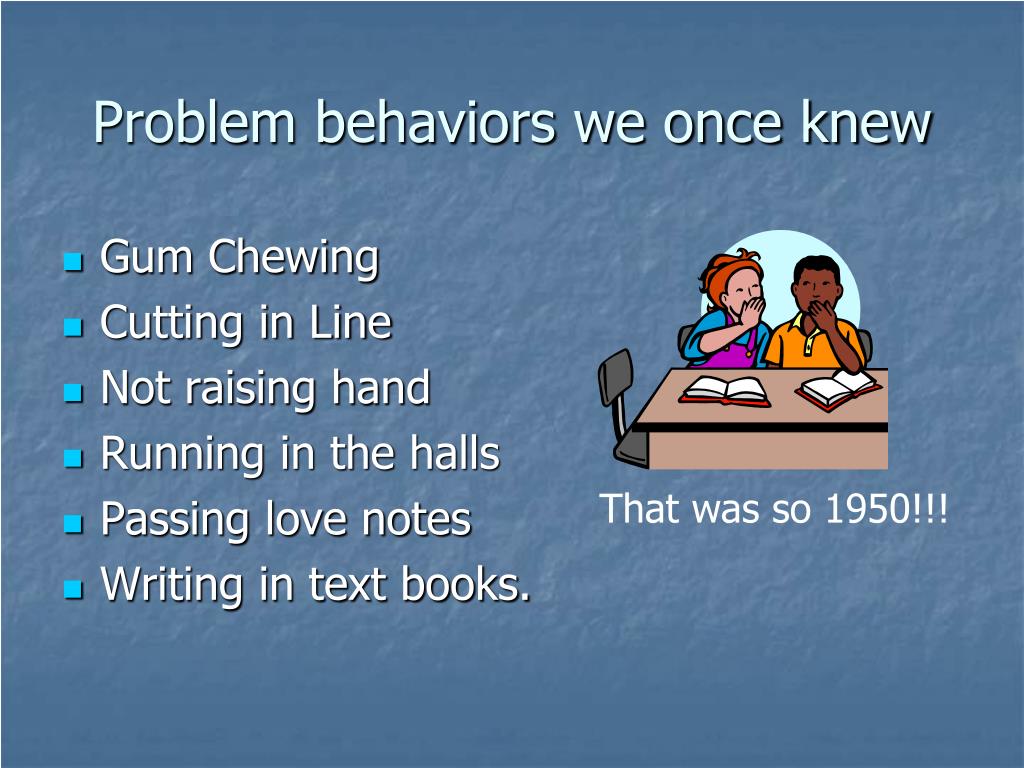 Problem behaviors we once knew

- Gum Chewing
- Cutting in Line
- Not raising hand
- Running in the halls
- Passing love notes
- Writing in text books.

That was so 1950!!!